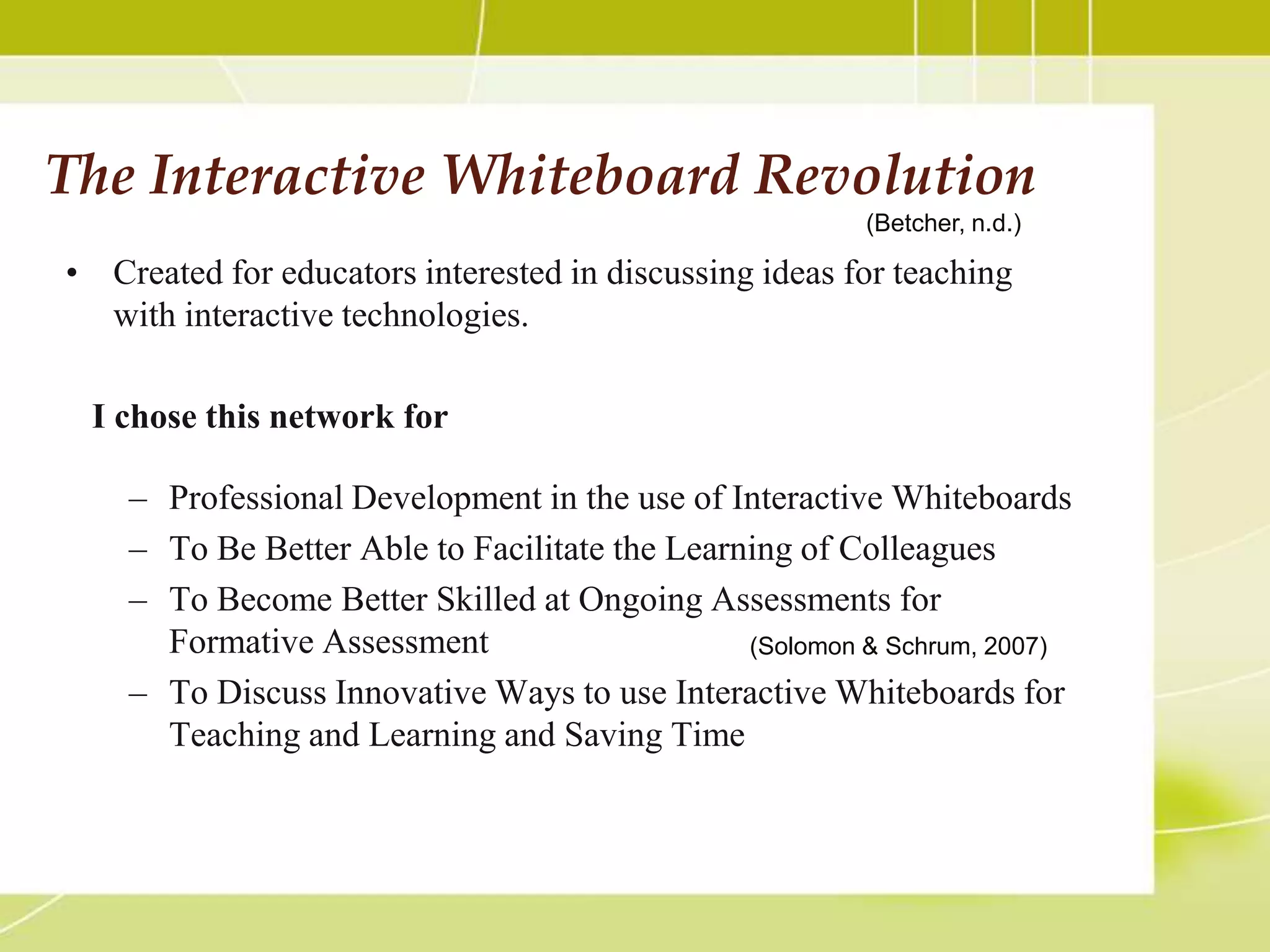 The Interactive Whiteboard Revolution

(Betcher, n.d.)

• Created for educators interested in discussing ideas for teaching with interactive technologies.

I chose this network for

– Professional Development in the use of Interactive Whiteboards
– To Be Better Able to Facilitate the Learning of Colleagues
– To Become Better Skilled at Ongoing Assessments for Formative Assessment (Solomon & Schrum, 2007)
– To Discuss Innovative Ways to use Interactive Whiteboards for Teaching and Learning and Saving Time